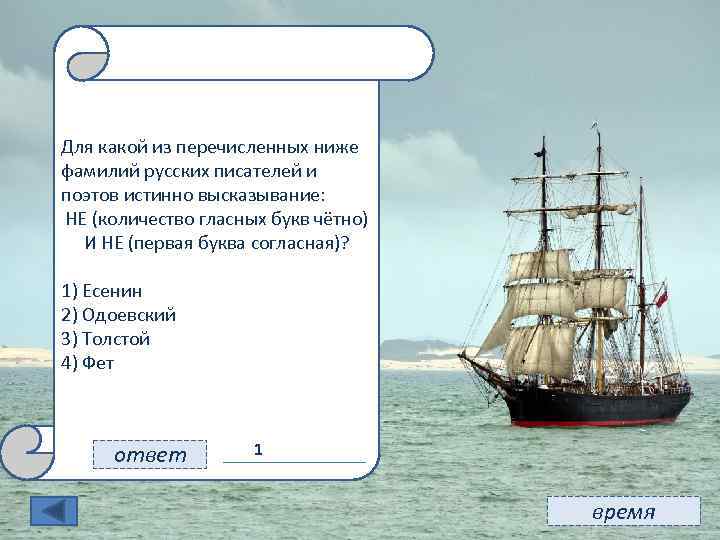 Для какой из перечисленных ниже фамилий русских писателей и поэтов истинно высказывание:
НЕ (количество гласных букв чётно) И НЕ (первая буква согласная)?

1) Есенин
2) Одоевский
3) Толстой
4) Фет

ответ 1

время